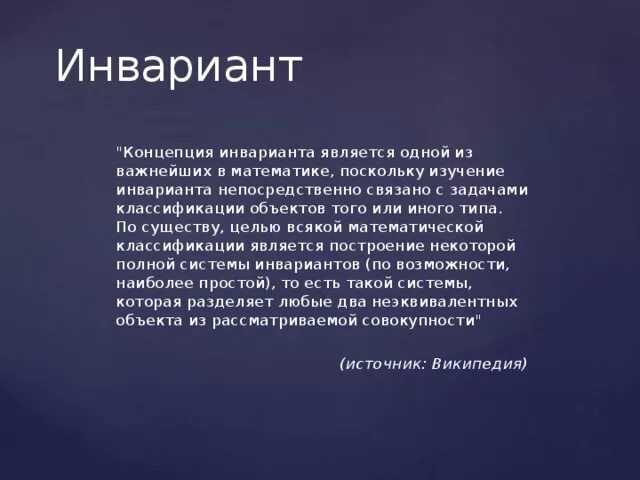 Инвариант

"Концепция инварианта является одной из важнейших в математике, поскольку изучение инварианта непосредственно связано с задачами классификации объектов того или иного типа. По существу, целью всякой математической классификации является построение некоторой полной системы инвариантов (по возможности, наиболее простой), то есть такой системы, которая разделяет любые два неэквивалентных объекта из рассматриваемой совокупности"

(источник: Википедия)